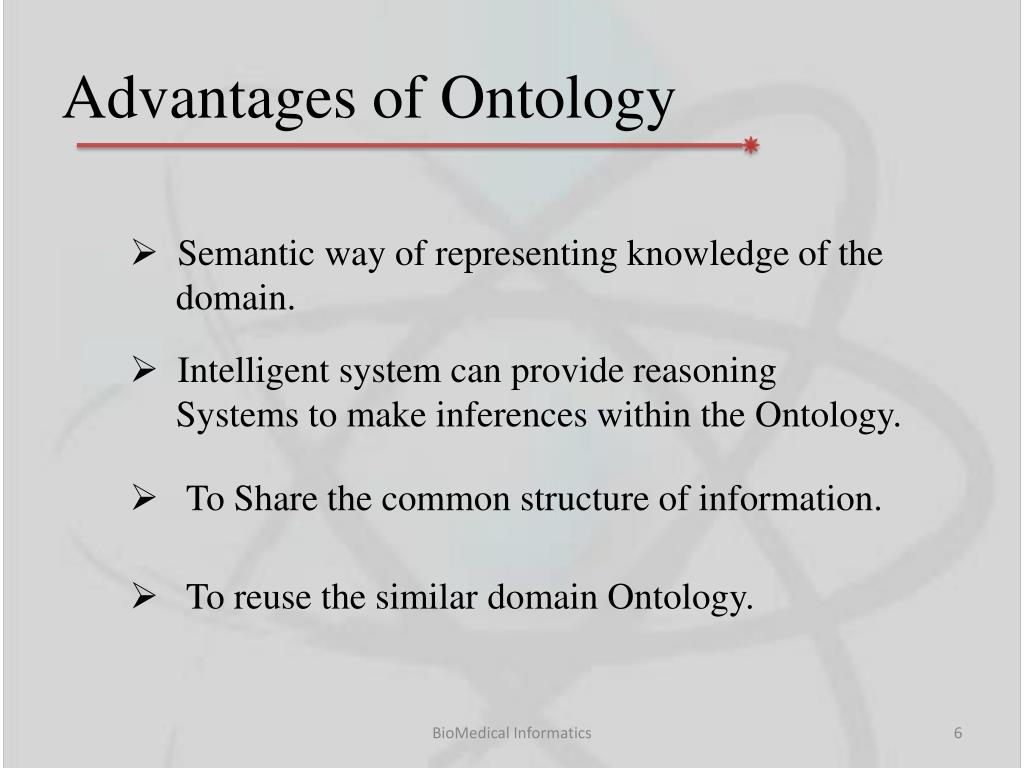 Advantages of Ontology

➢ Semantic way of representing knowledge of the domain.

➢ Intelligent system can provide reasoning Systems to make inferences within the Ontology.

➢ To Share the common structure of information.

➢ To reuse the similar domain Ontology.

BioMedical Informatics

6